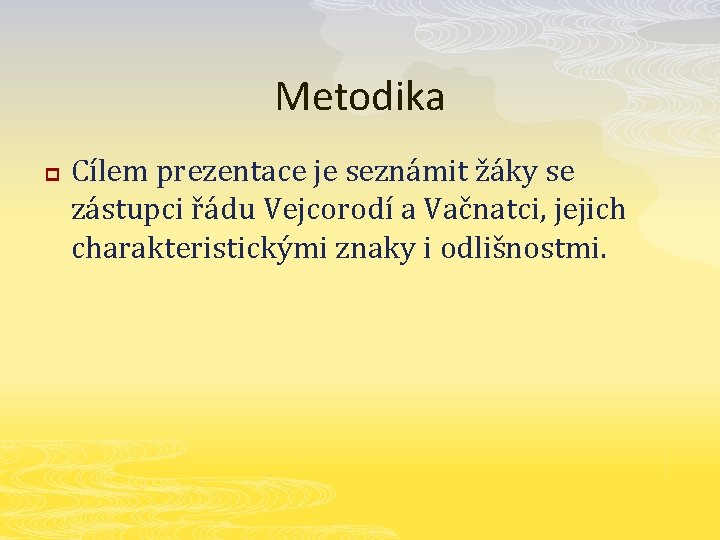 Metodika

Cílem prezentace je seznámit žáky se zástupci řádu Vejcorodí a Vačnatci, jejich charakteristickými znaky i odlišnostmi.